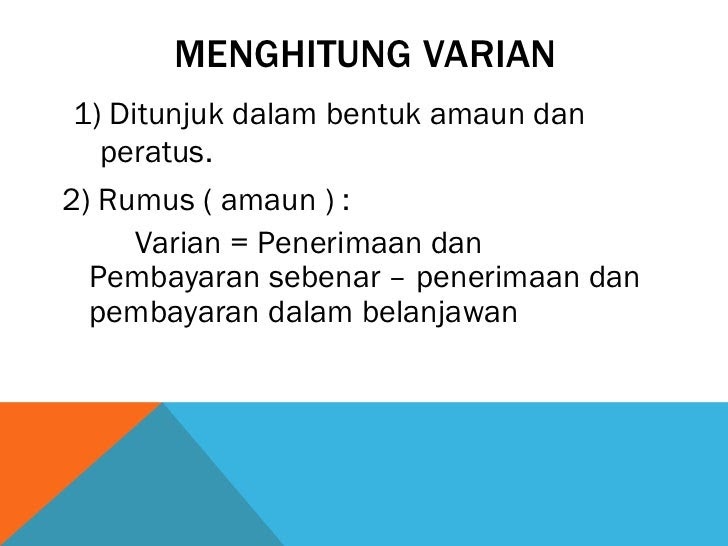 MENGHITUNG VARIAN

1) Ditunjuk dalam bentuk amaun dan peratus.

2) Rumus ( amaun ) :

Varian = Penerimaan dan Pembayaran sebenar – penerimaan dan pembayaran dalam belanjawan